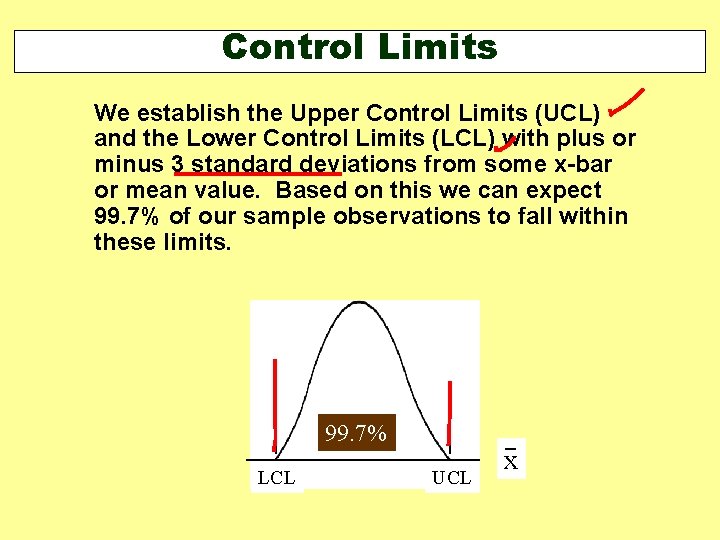 Control Limits

We establish the Upper Control Limits (UCL) and the Lower Control Limits (LCL) with plus or minus 3 standard deviations from some x-bar or mean value. Based on this we can expect 99.7% of our sample observations to fall within these limits.

99.7%

LCL

UCL

$\bar{X}$